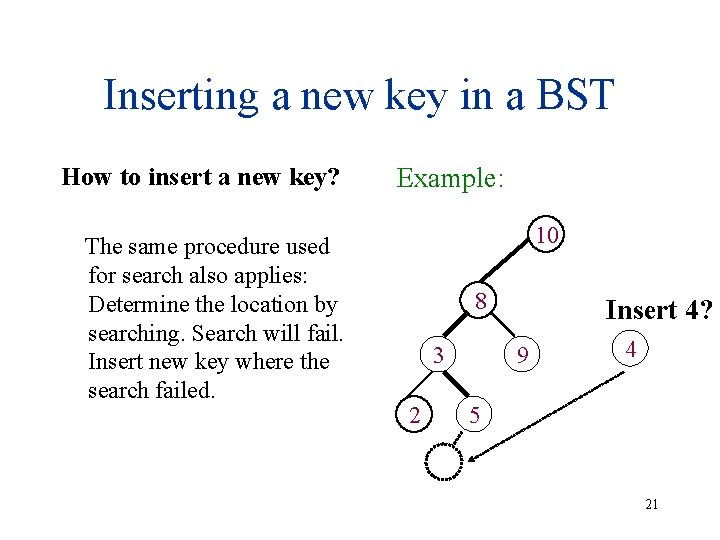 Inserting a new key in a BST

How to insert a new key?

The same procedure used for search also applies: Determine the location by searching. Search will fail. Insert new key where the search failed.

Example:

10

8

3

9

2

5

Insert 4?

4

21